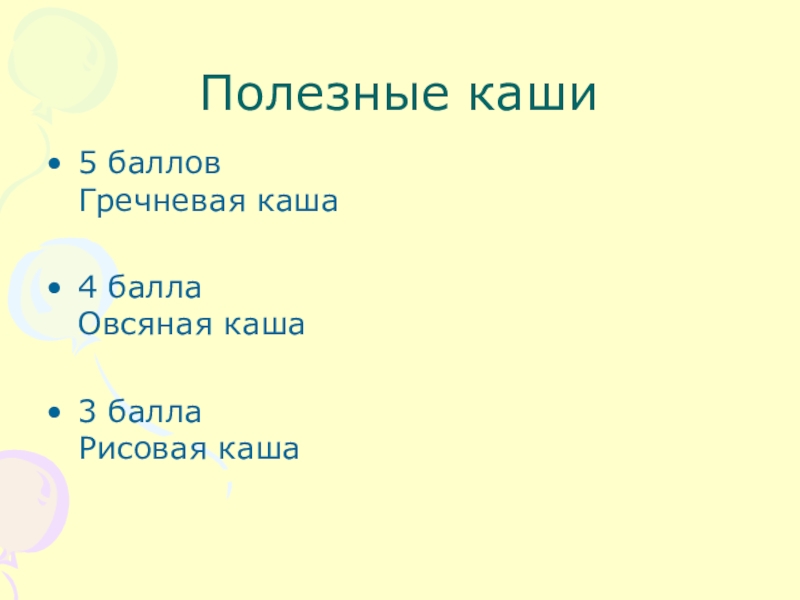 Полезные каши

• 5 баллов
Гречневая каша

• 4 балла
Овсяная каша

• 3 балла
Рисовая каша